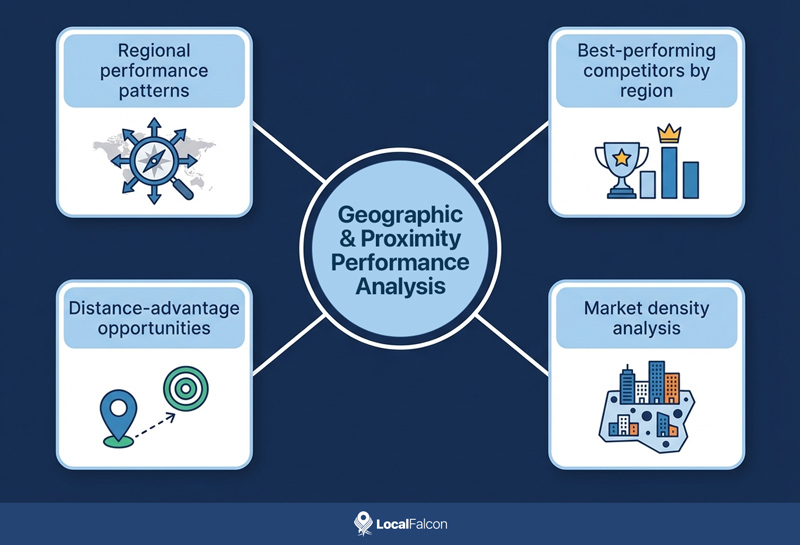 Regional performance patterns

Best-performing competitors by region

Geographic & Proximity Performance Analysis

Distance-advantage opportunities

Market density analysis

LocalFalcon